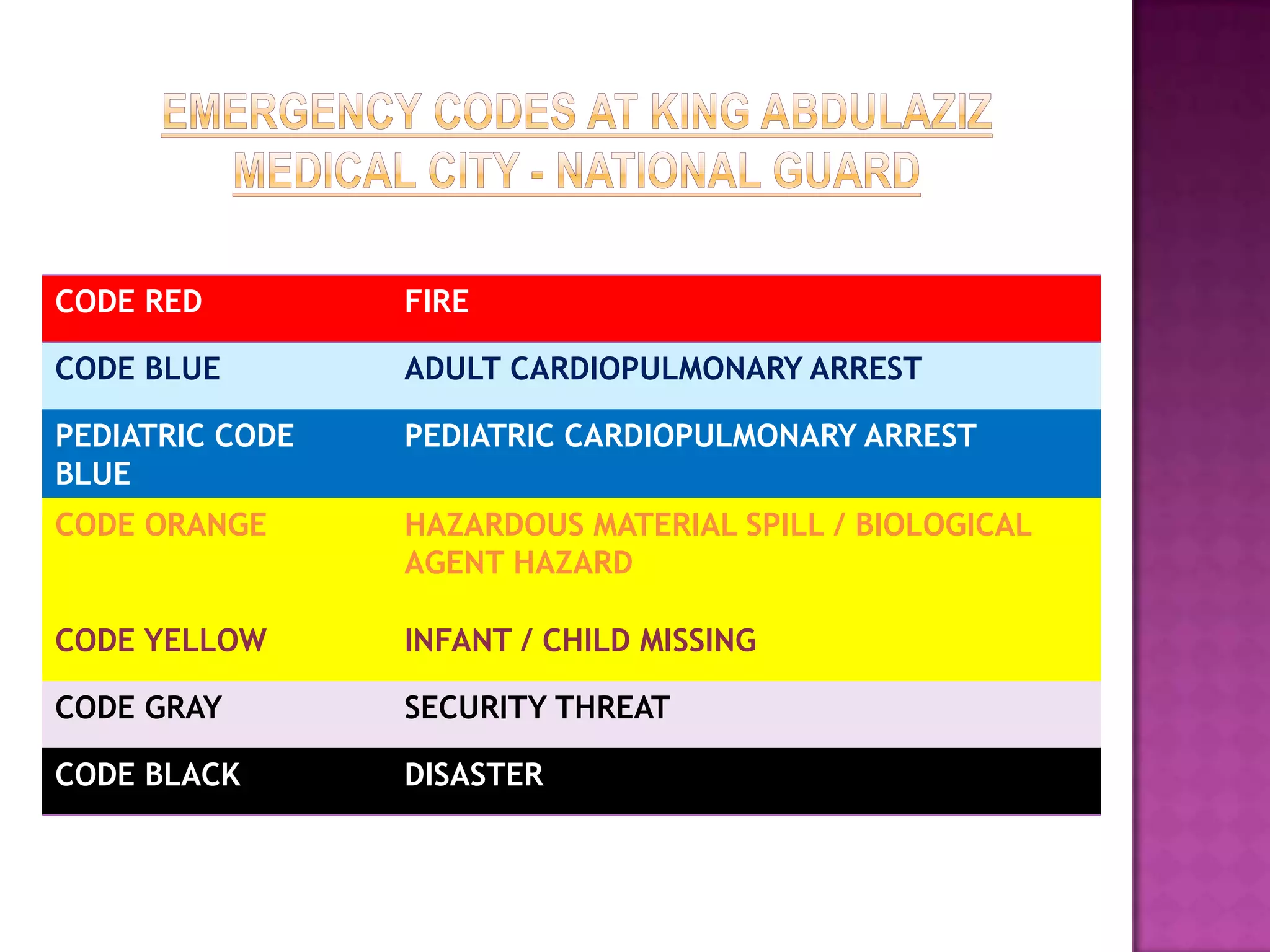 EMERGENCY CODES AT KING ABDULAZIZ MEDICAL CITY - NATIONAL GUARD

| CODE RED | FIRE |
|---|---|
| CODE BLUE | ADULT CARDIOPULMONARY ARREST |
| PEDIATRIC CODE BLUE | PEDIATRIC CARDIOPULMONARY ARREST |
| CODE ORANGE | HAZARDOUS MATERIAL SPILL / BIOLOGICAL AGENT HAZARD |
| CODE YELLOW | INFANT / CHILD MISSING |
| CODE GRAY | SECURITY THREAT |
| CODE BLACK | DISASTER |